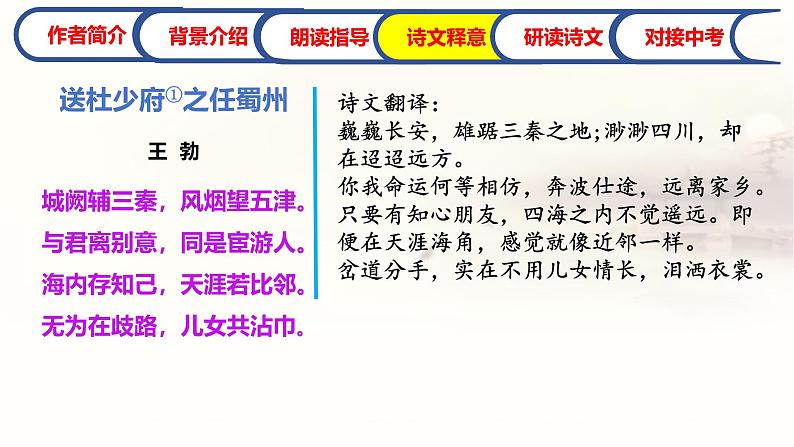 作者简介 背景介绍 朗读指导 诗文释意 研读诗文 对接中考

送杜少府①之任蜀州

王 勃

城阙辅三秦，风烟望五津。
与君离别意，同是宦游人。
海内存知己，天涯若比邻。
无为在歧路，儿女共沾巾。

诗文翻译：
巍巍长安，雄踞三秦之地;渺渺四川，却在迢迢远方。
你我命运何等相仿，奔波仕途，远离家乡。
只要有知心朋友，四海之内不觉遥远。即便在天涯海角，感觉就像近邻一样。
岔道分手，实在不用儿女情长，泪洒衣裳。